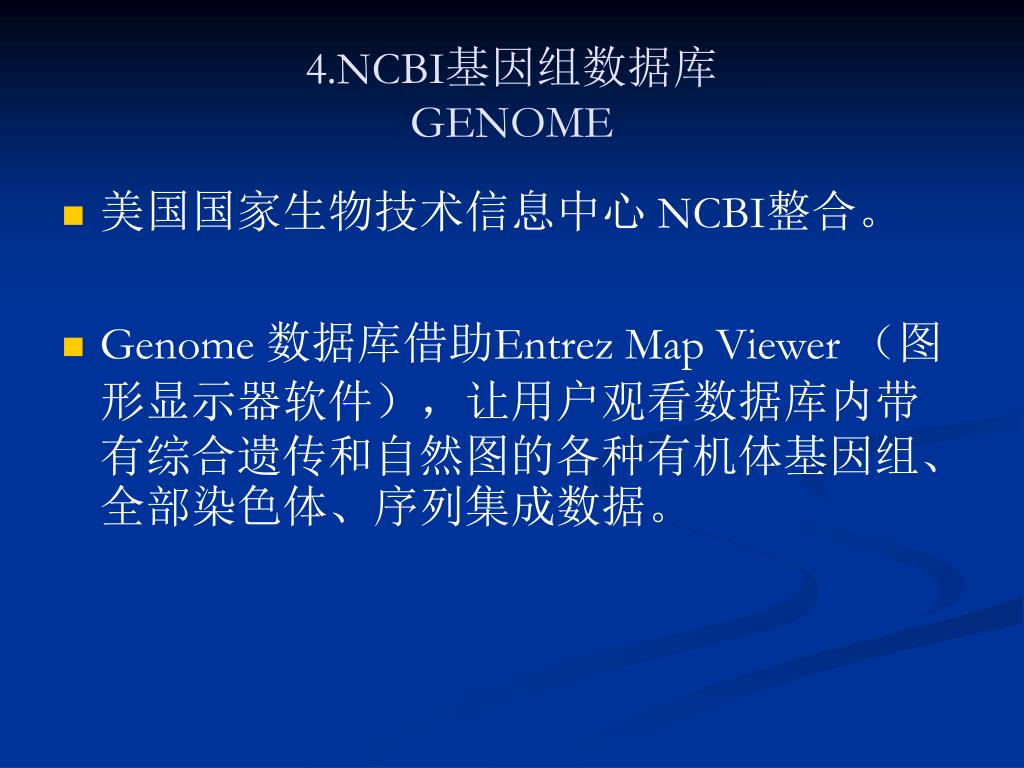 4.NCBI基因组数据库
GENOME

美国国家生物技术信息中心 NCBI整合。

Genome 数据库借助Entrez Map Viewer （图形显示器软件），让用户观看数据库内带有综合遗传和自然图的各种有机体基因组、全部染色体、序列集成数据。